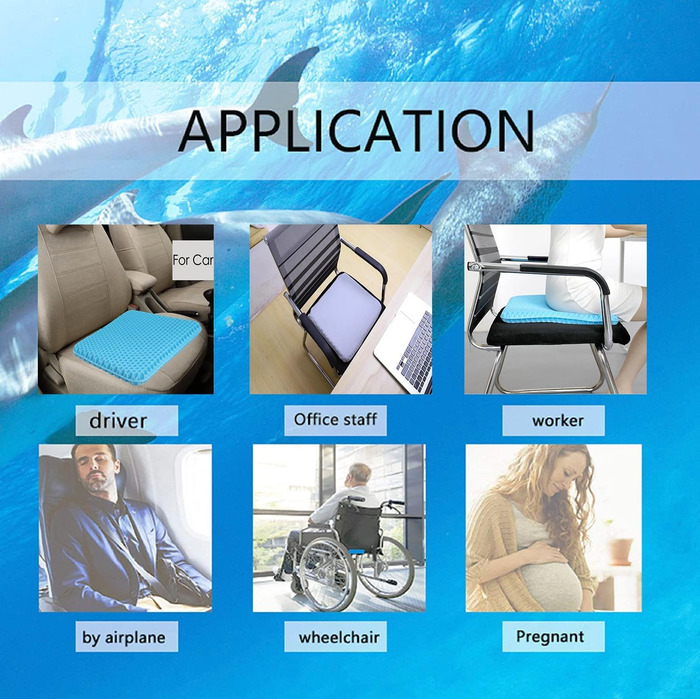 APPLICATION

For Car

driver

Office staff

worker

by airplane

wheelchair

Pregnant